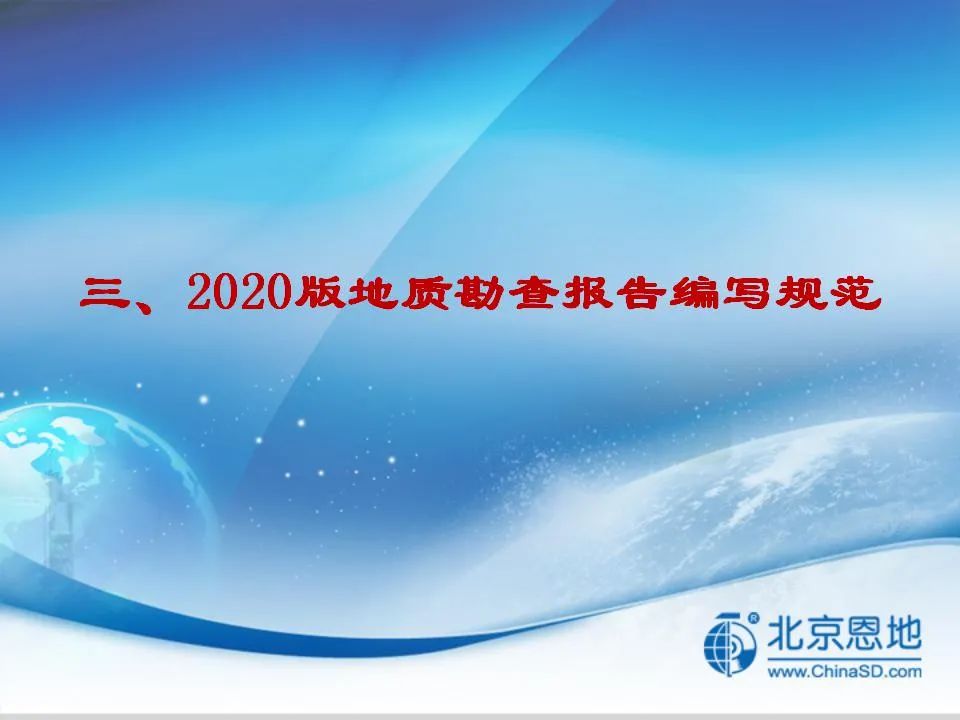 三、2020版地质勘查报告编写规范

北京恩地
www.ChinaSD.com